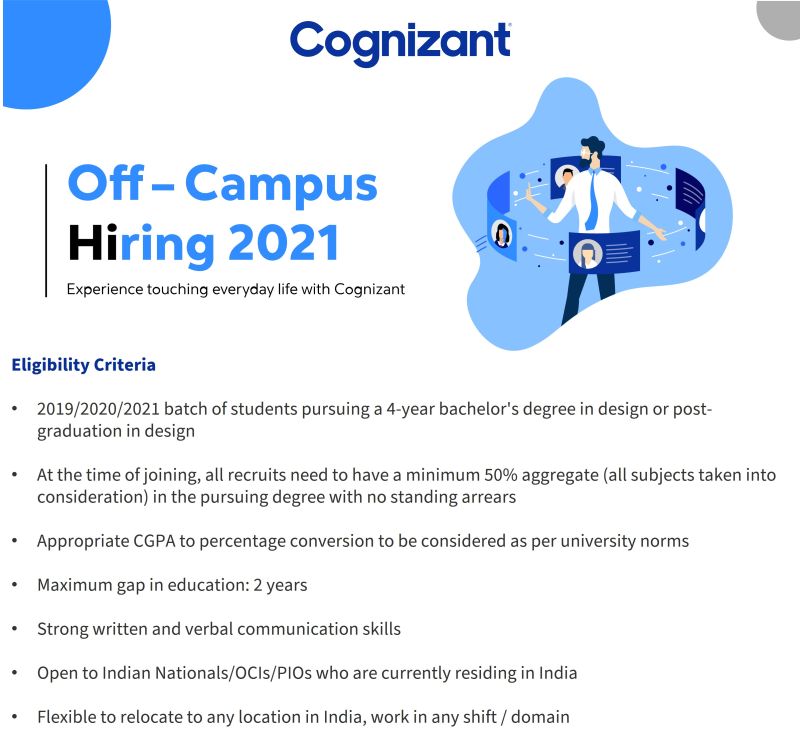 Cognizant

Off – Campus
Hiring 2021

Experience touching everyday life with Cognizant

Eligibility Criteria

• 2019/2020/2021 batch of students pursuing a 4-year bachelor's degree in design or post-graduation in design

• At the time of joining, all recruits need to have a minimum 50% aggregate (all subjects taken into consideration) in the pursuing degree with no standing arrears

• Appropriate CGPA to percentage conversion to be considered as per university norms

• Maximum gap in education: 2 years

• Strong written and verbal communication skills

• Open to Indian Nationals/OCIs/PIOs who are currently residing in India

• Flexible to relocate to any location in India, work in any shift / domain